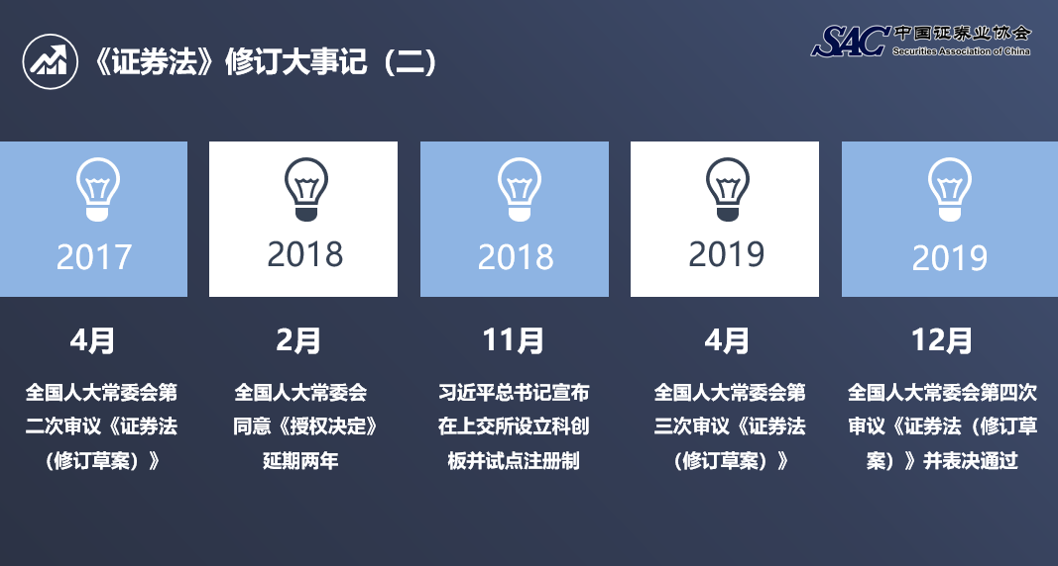 《证券法》修订大事记（二）

SAC 中国证券业协会
Securities Association of China

2017
4月
全国人大常委会第二次审议《证券法（修订草案）》

2018
2月
全国人大常委会同意《授权决定》延期两年

2018
11月
习近平总书记宣布在上交所设立科创板并试点注册制

2019
4月
全国人大常委会第三次审议《证券法（修订草案）》

2019
12月
全国人大常委会第四次审议《证券法（修订草案）》并表决通过